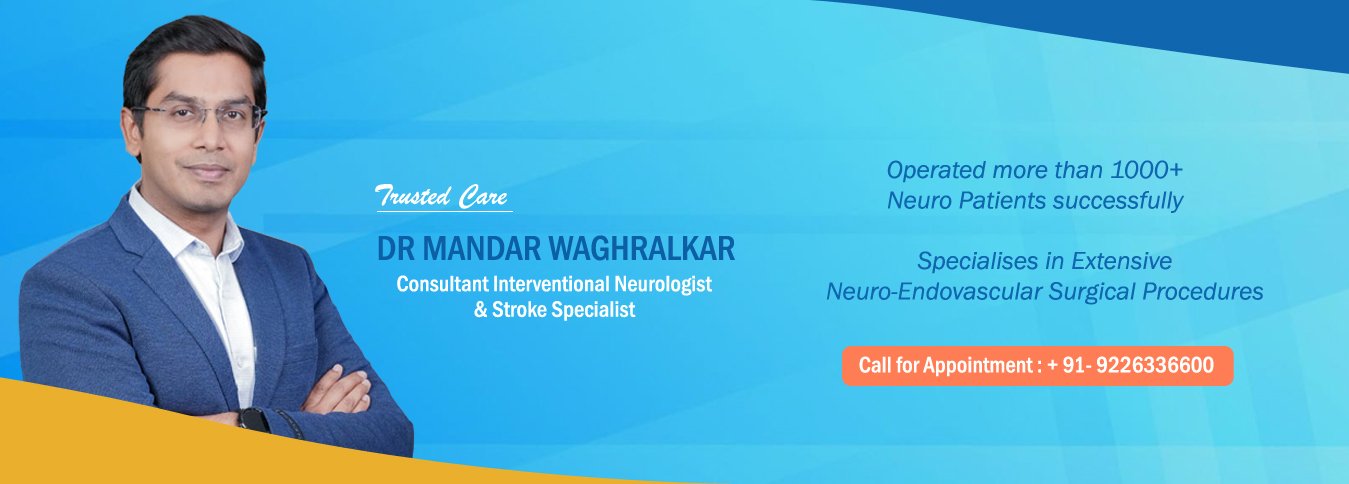 Trusted Care

DR MANDAR WAGHRALKAR

Consultant Interventional Neurologist & Stroke Specialist

Operated more than 1000+ Neuro Patients successfully

Specialises in Extensive Neuro-Endovascular Surgical Procedures

Call for Appointment : + 91- 9226336600